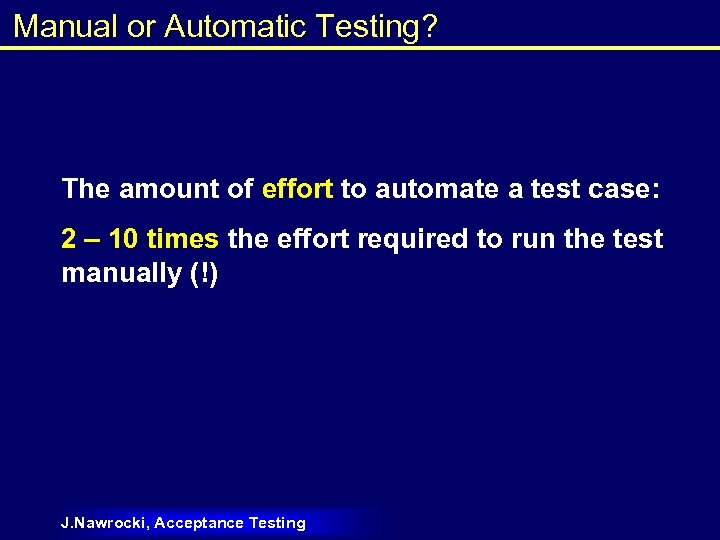 Manual or Automatic Testing?

The amount of effort to automate a test case:

2 – 10 times the effort required to run the test manually (!)

J.Nawrocki, Acceptance Testing